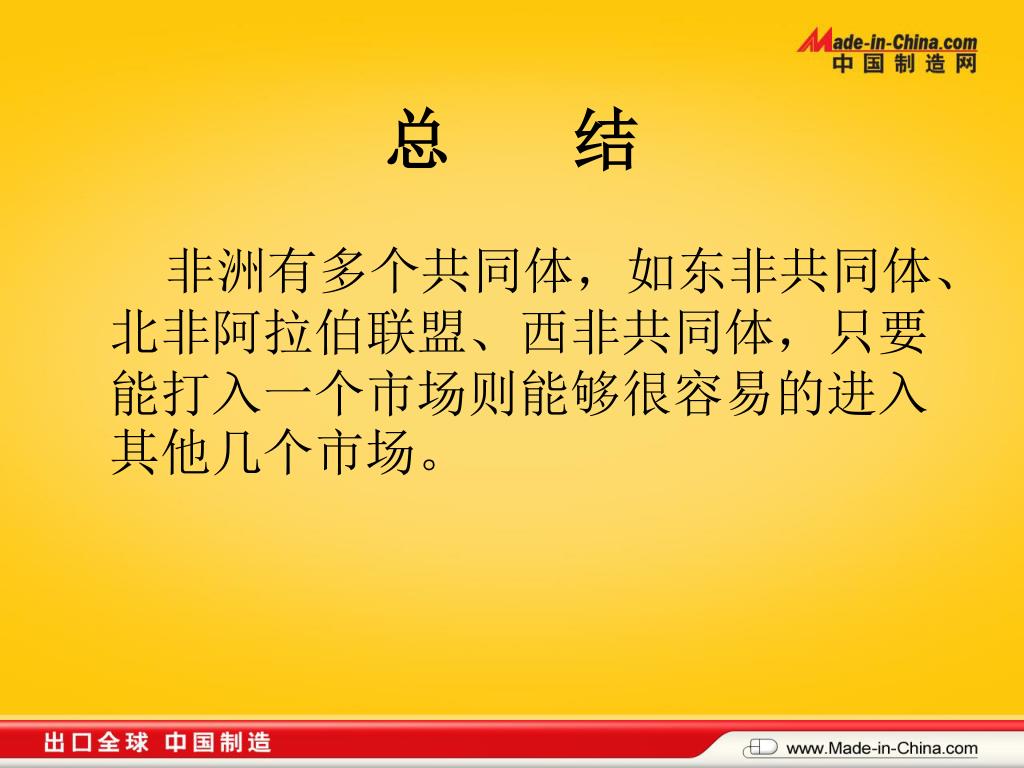 Made-in-China.com
中国制造网

总 结

非洲有多个共同体，如东非共同体、北非阿拉伯联盟、西非共同体，只要能打入一个市场则能够很容易的进入其他几个市场。

出口全球 中国制造

www.Made-in-China.com